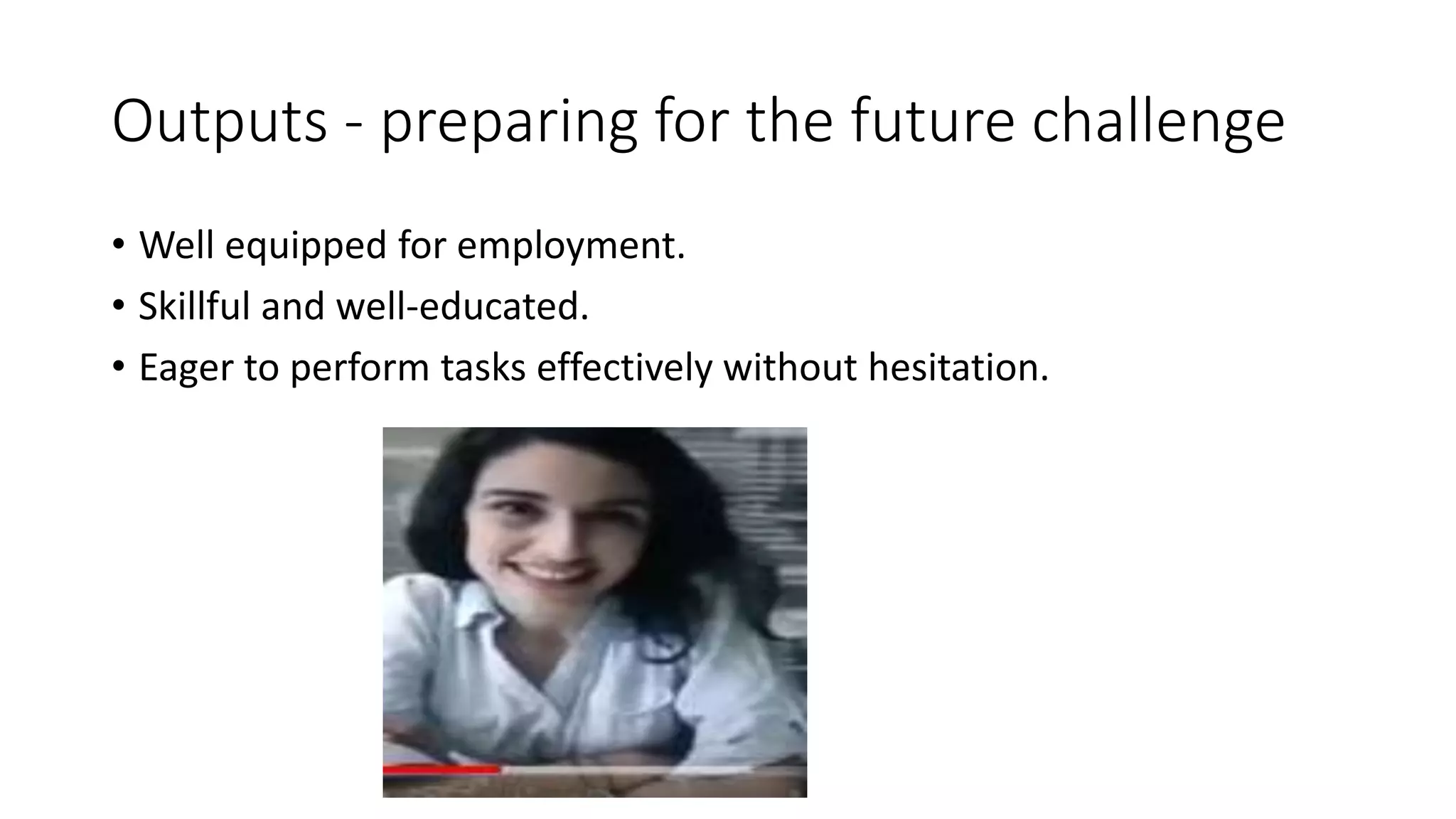 Outputs - preparing for the future challenge

• Well equipped for employment.
• Skillful and well-educated.
• Eager to perform tasks effectively without hesitation.